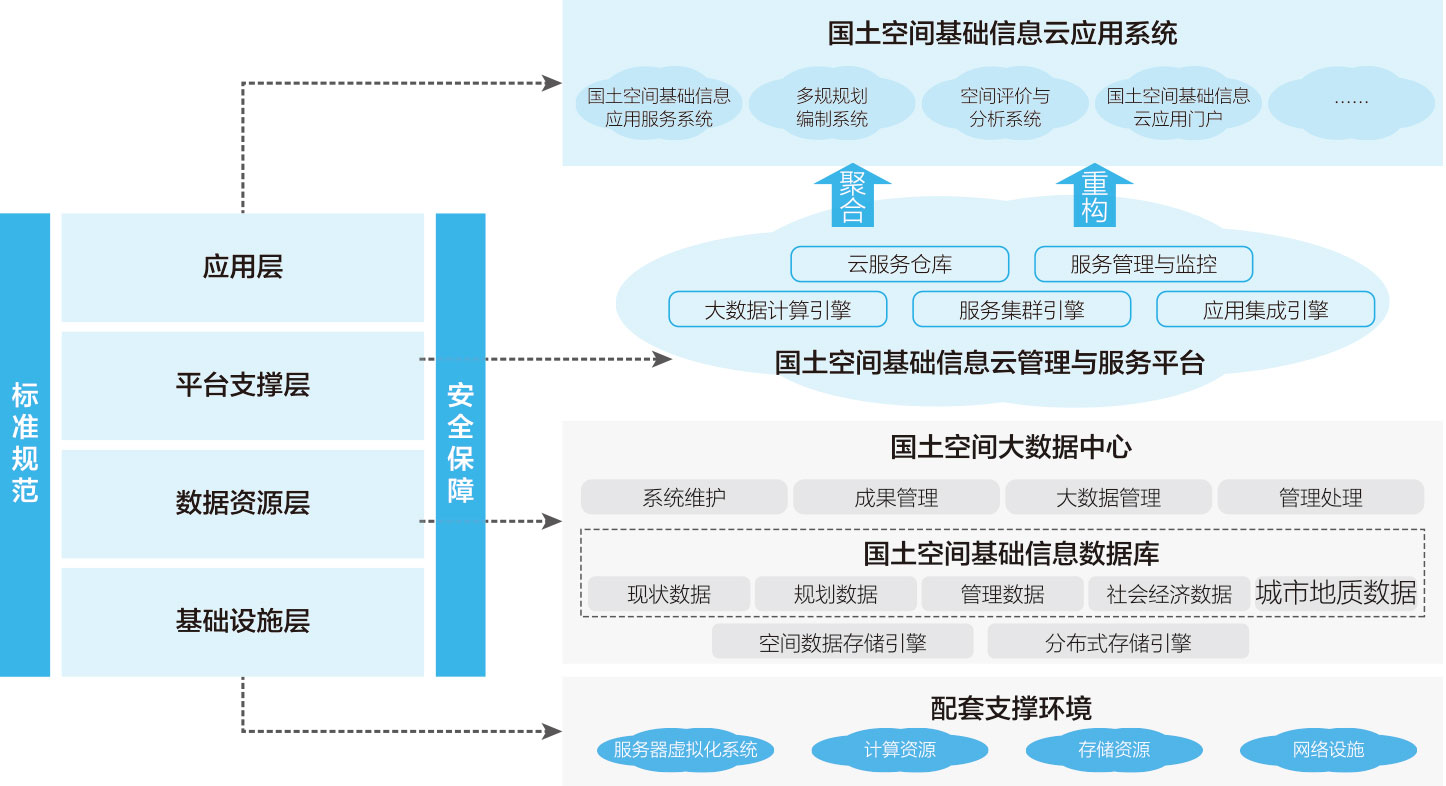 标准规范

应用层

平台支撑层

数据资源层

基础设施层

安全保障

国土空间基础信息云应用系统

国土空间基础信息应用服务系统

多规规划编制系统

空间评价与分析系统

国土空间基础信息云应用门户

……

聚合

重构

云服务仓库

服务管理与监控

大数据计算引擎

服务集群引擎

应用集成引擎

国土空间基础信息云管理与服务平台

国土空间大数据中心

系统维护

成果管理

大数据管理

管理处理

国土空间基础信息数据库

现状数据

规划数据

管理数据

社会经济数据

城市地质数据

空间数据存储引擎

分布式存储引擎

配套支撑环境

服务器虚拟化系统

计算资源

存储资源

网络设施